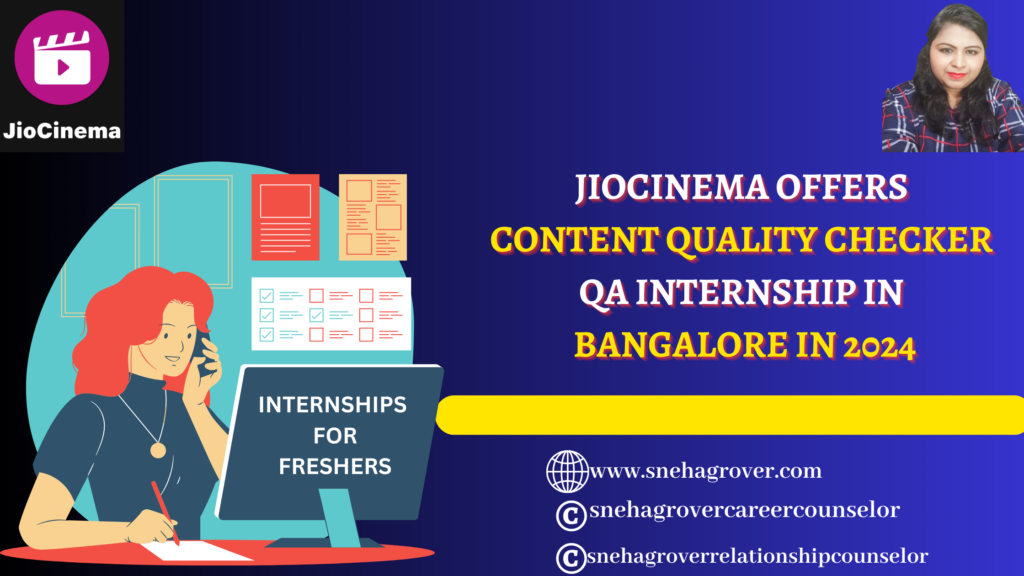 JioCinema

JIOCINEMA OFFERS CONTENT QUALITY CHECKER QA INTERNSHIP IN BANGALORE IN 2024

INTERNSHIPS FOR FRESHERS

www.snehagrover.com

snehagrovercareercounselor

snehagroverrelationshipcounselor